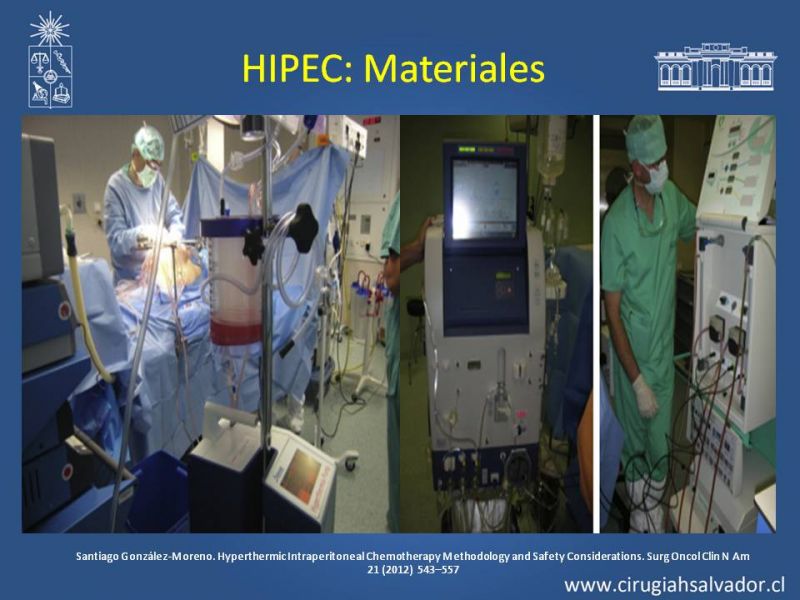 HIPEC: Materiales

Santiago González-Moreno. Hyperthermic Intraperitoneal Chemotherapy Methodology and Safety Considerations. Surg Oncol Clin N Am 21 (2012) 543–557

www.cirugiahsalvador.cl